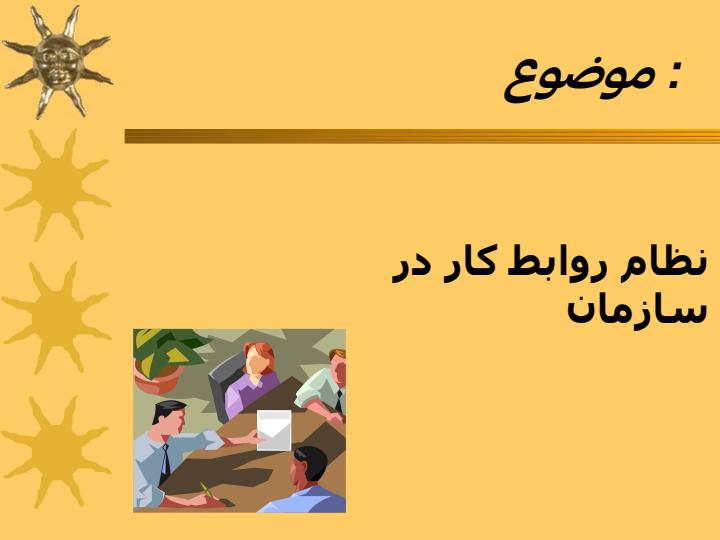 موضوع :

نظام روابط کار در سازمان